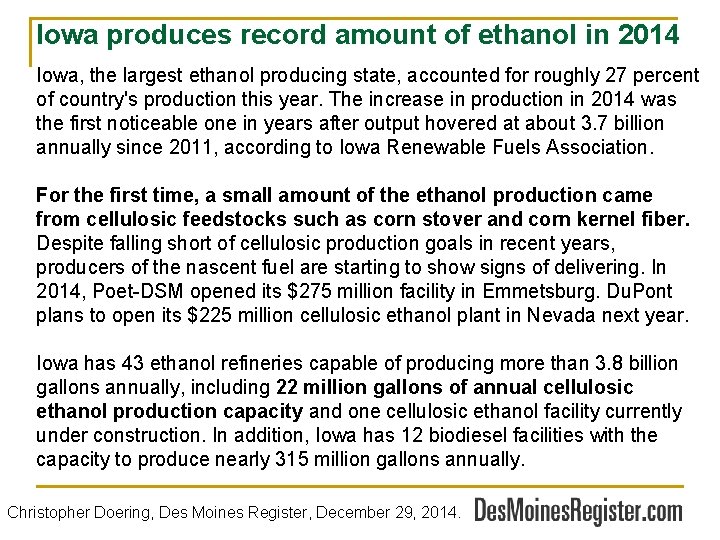 Iowa produces record amount of ethanol in 2014

Iowa, the largest ethanol producing state, accounted for roughly 27 percent of country's production this year. The increase in production in 2014 was the first noticeable one in years after output hovered at about 3.7 billion annually since 2011, according to Iowa Renewable Fuels Association.

For the first time, a small amount of the ethanol production came from cellulosic feedstocks such as corn stover and corn kernel fiber. Despite falling short of cellulosic production goals in recent years, producers of the nascent fuel are starting to show signs of delivering. In 2014, Poet-DSM opened its $275 million facility in Emmetsburg. DuPont plans to open its $225 million cellulosic ethanol plant in Nevada next year.

Iowa has 43 ethanol refineries capable of producing more than 3.8 billion gallons annually, including 22 million gallons of annual cellulosic ethanol production capacity and one cellulosic ethanol facility currently under construction. In addition, Iowa has 12 biodiesel facilities with the capacity to produce nearly 315 million gallons annually.

Christopher Doering, Des Moines Register, December 29, 2014. DesMoinesRegister.com